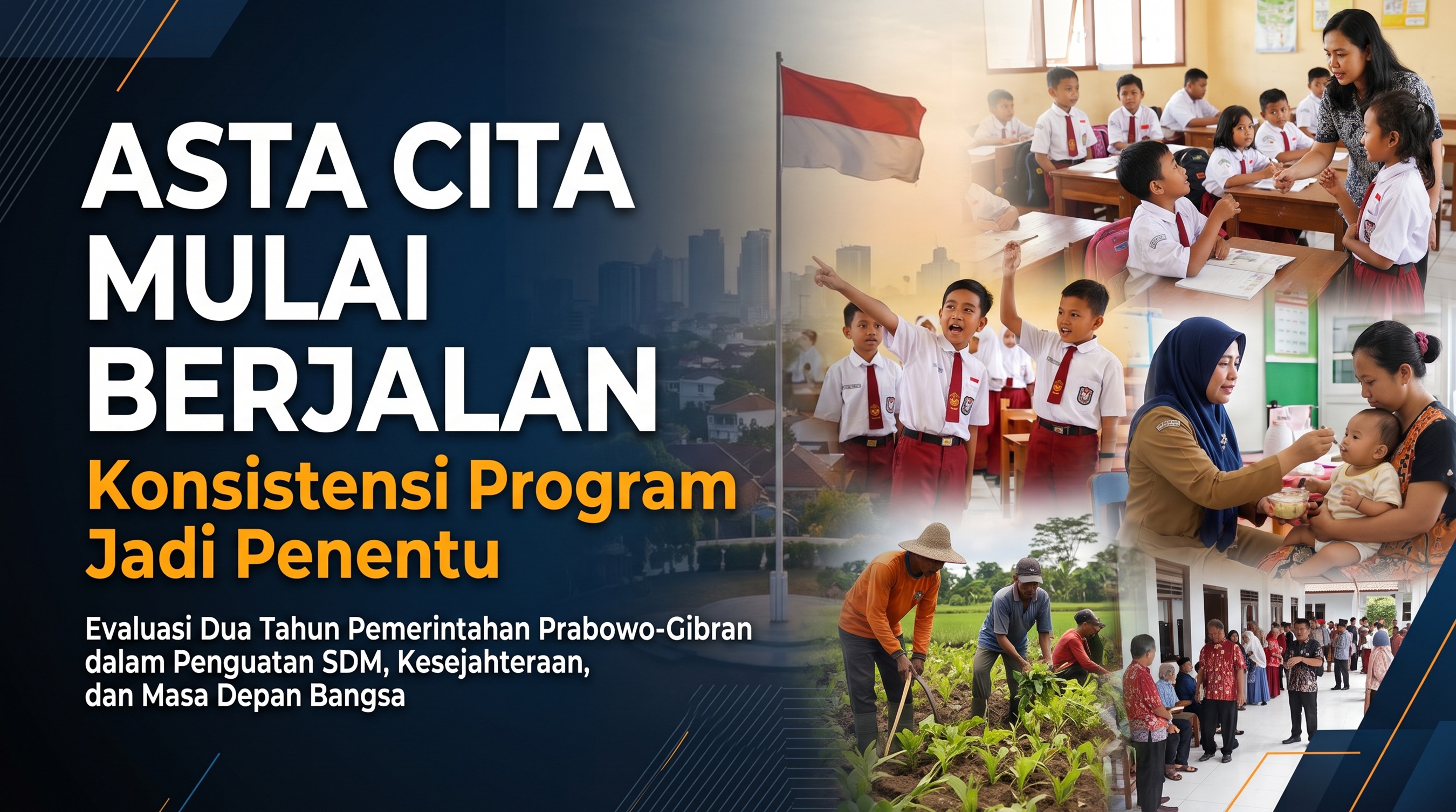 ASTA CITA
MULAI
BERJALAN
Konsistensi Program
Jadi Penentu

Evaluasi Dua Tahun Pemerintahan Prabowo-Gibran dalam Penguatan SDM, Kesejahteraan, dan Masa Depan Bangsa